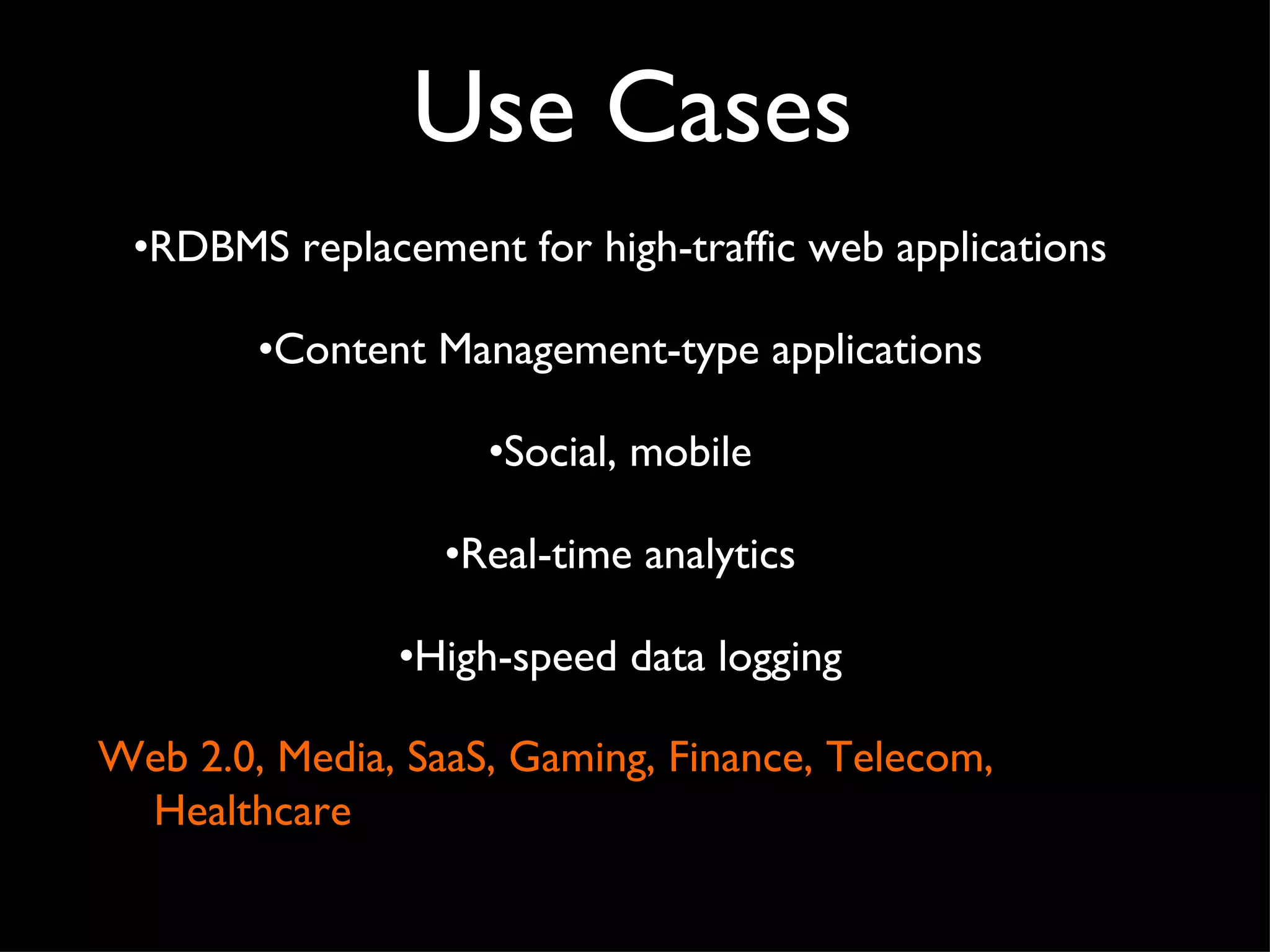 Use Cases

•RDBMS replacement for high-traffic web applications

•Content Management-type applications

•Social, mobile

•Real-time analytics

•High-speed data logging

Web 2.0, Media, SaaS, Gaming, Finance, Telecom, Healthcare